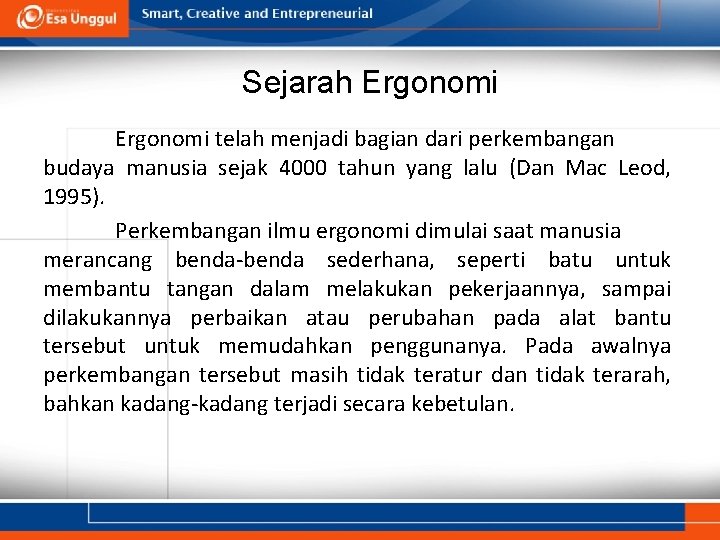 Esa Unggul

Smart, Creative and Entrepreneurial

Sejarah Ergonomi

Ergonomi telah menjadi bagian dari perkembangan budaya manusia sejak 4000 tahun yang lalu (Dan Mac Leod, 1995).

Perkembangan ilmu ergonomi dimulai saat manusia merancang benda-benda sederhana, seperti batu untuk membantu tangan dalam melakukan pekerjaannya, sampai dilakukannya perbaikan atau perubahan pada alat bantu tersebut untuk memudahkan penggunanya. Pada awalnya perkembangan tersebut masih tidak teratur dan tidak terarah, bahkan kadang-kadang terjadi secara kebetulan.